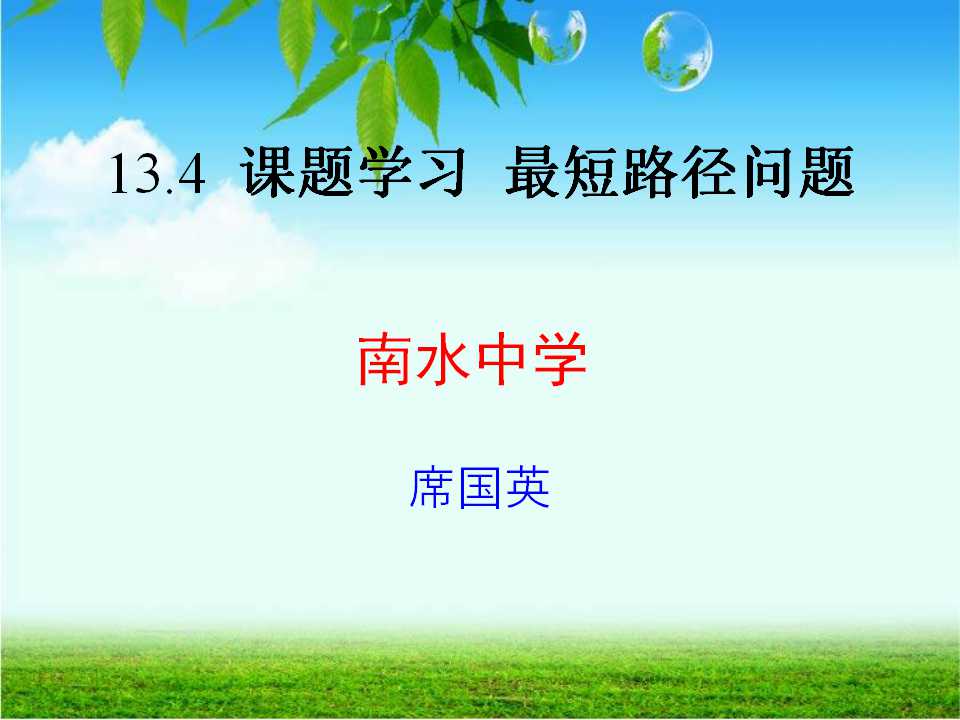 13.4 课题学习 最短路径问题

南水中学

席国英